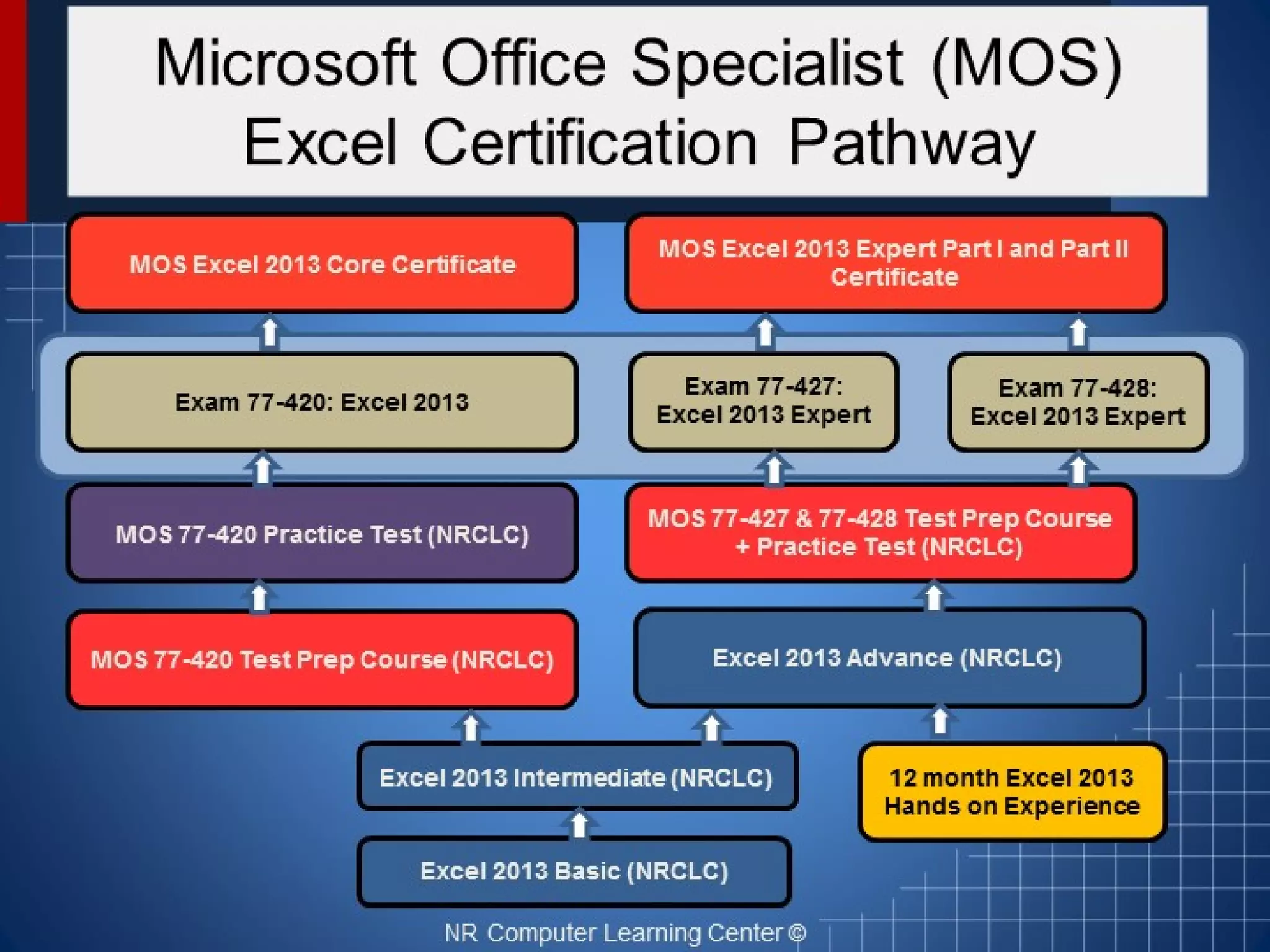 Microsoft Office Specialist (MOS) Excel Certification Pathway

MOS Excel 2013 Core Certificate

MOS Excel 2013 Expert Part I and Part II Certificate

Exam 77-420: Excel 2013

Exam 77-427: Excel 2013 Expert

Exam 77-428: Excel 2013 Expert

MOS 77-420 Practice Test (NRCLC)

MOS 77-427 & 77-428 Test Prep Course + Practice Test (NRCLC)

MOS 77-420 Test Prep Course (NRCLC)

Excel 2013 Advance (NRCLC)

Excel 2013 Intermediate (NRCLC)

12 month Excel 2013 Hands on Experience

Excel 2013 Basic (NRCLC)

NR Computer Learning Center ©